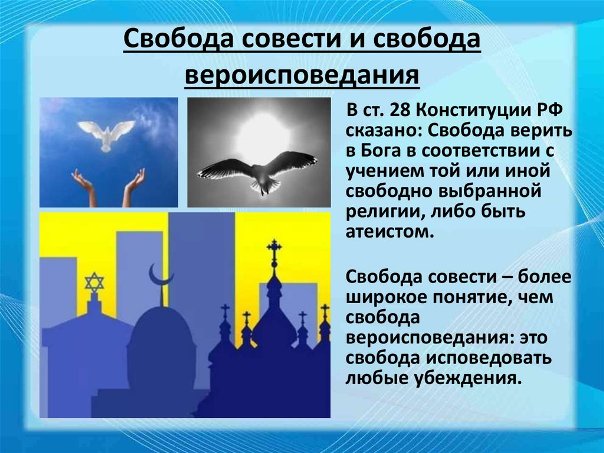 Свобода совести и свобода вероисповедания

В ст. 28 Конституции РФ сказано: Свобода верить в Бога в соответствии с учением той или иной свободно выбранной религии, либо быть атеистом.

Свобода совести – более широкое понятие, чем свобода вероисповедания: это свобода исповедовать любые убеждения.